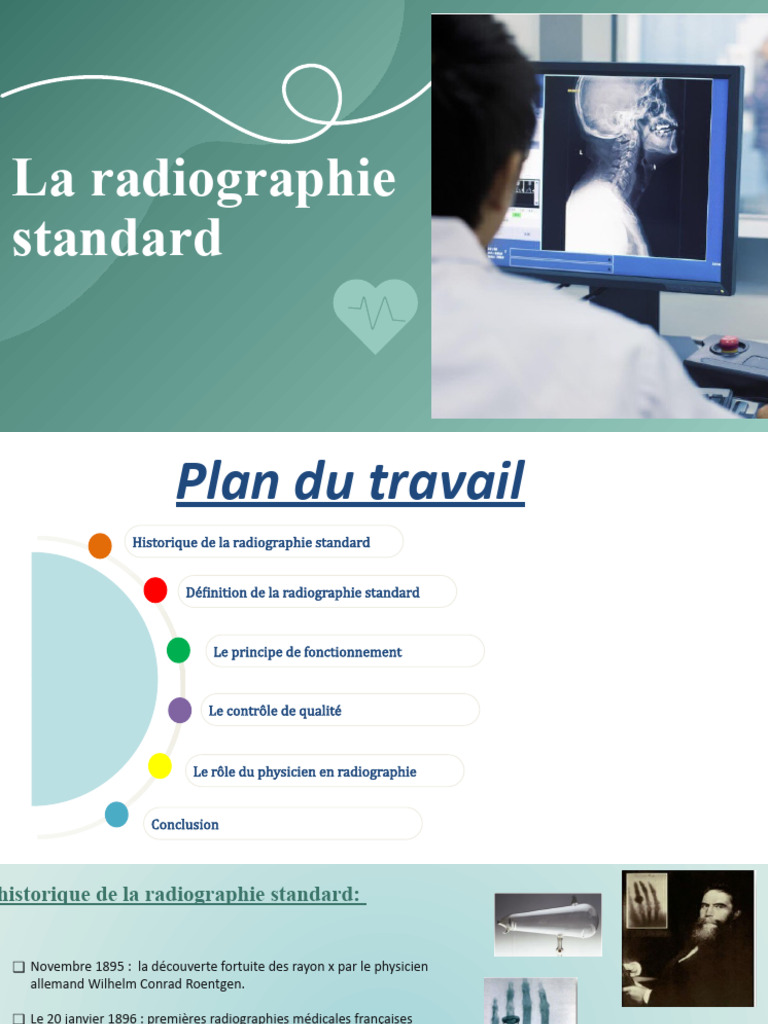 La radiographie standard

Plan du travail

Historique de la radiographie standard

Définition de la radiographie standard

Le principe de fonctionnement

Le contrôle de qualité

Le rôle du physicien en radiographie

Conclusion

historique de la radiographie standard:

❑ Novembre 1895 : la découverte fortuite des rayon x par le physicien allemand Wilhelm Conrad Roentgen.

❑ Le 20 janvier 1896 : premières radiographies médicales françaises